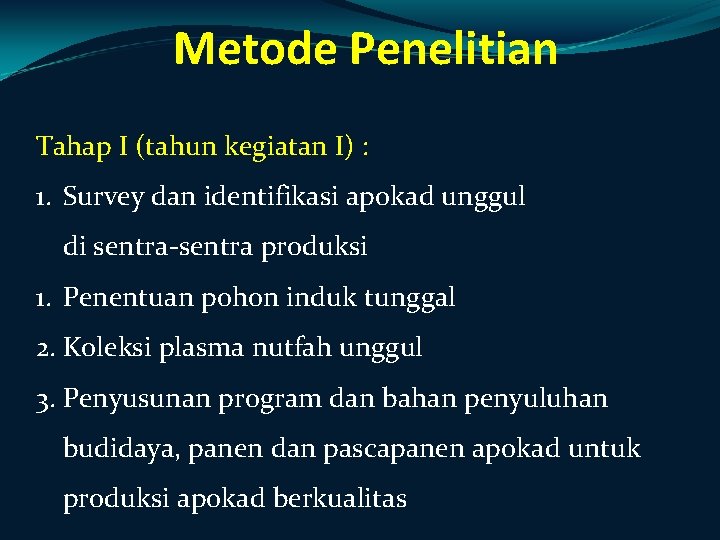 Metode Penelitian

Tahap I (tahun kegiatan I) :

1. Survey dan identifikasi apokad unggul di sentra-sentra produksi

1. Penentuan pohon induk tunggal

2. Koleksi plasma nutfah unggul

3. Penyusunan program dan bahan penyuluhan budidaya, panen dan pascapanen apokad untuk produksi apokad berkualitas